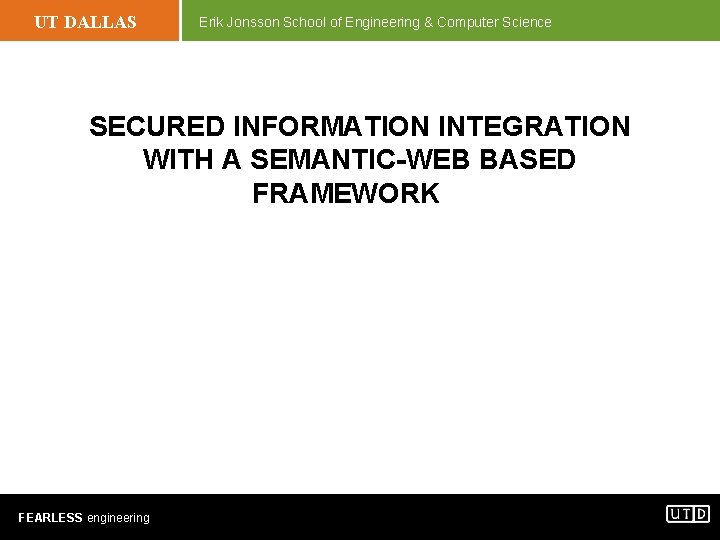 UT DALLAS

Erik Jonsson School of Engineering & Computer Science

SECURED INFORMATION INTEGRATION WITH A SEMANTIC-WEB BASED FRAMEWORK

FEARLESS engineering

UTD